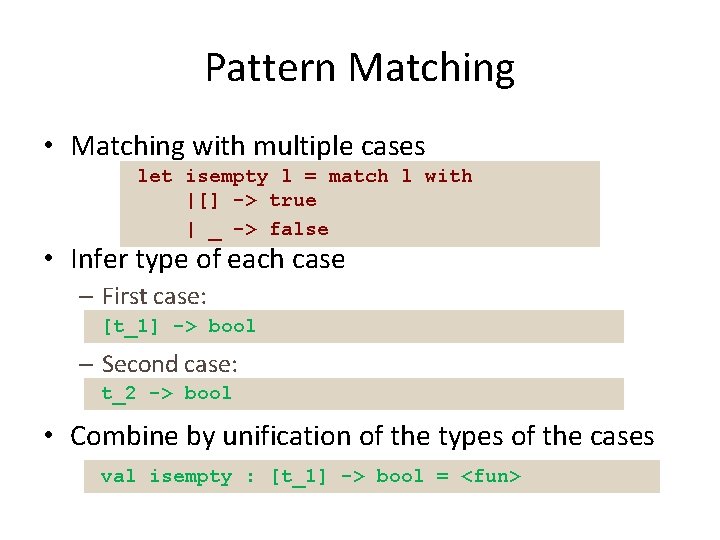 Pattern Matching

• Matching with multiple cases

let isempty l = match l with
    |[] -> true
    | _ -> false

• Infer type of each case

– First case:

[t_1] -> bool

– Second case:

t_2 -> bool

• Combine by unification of the types of the cases

val isempty : [t_1] -> bool = <fun>